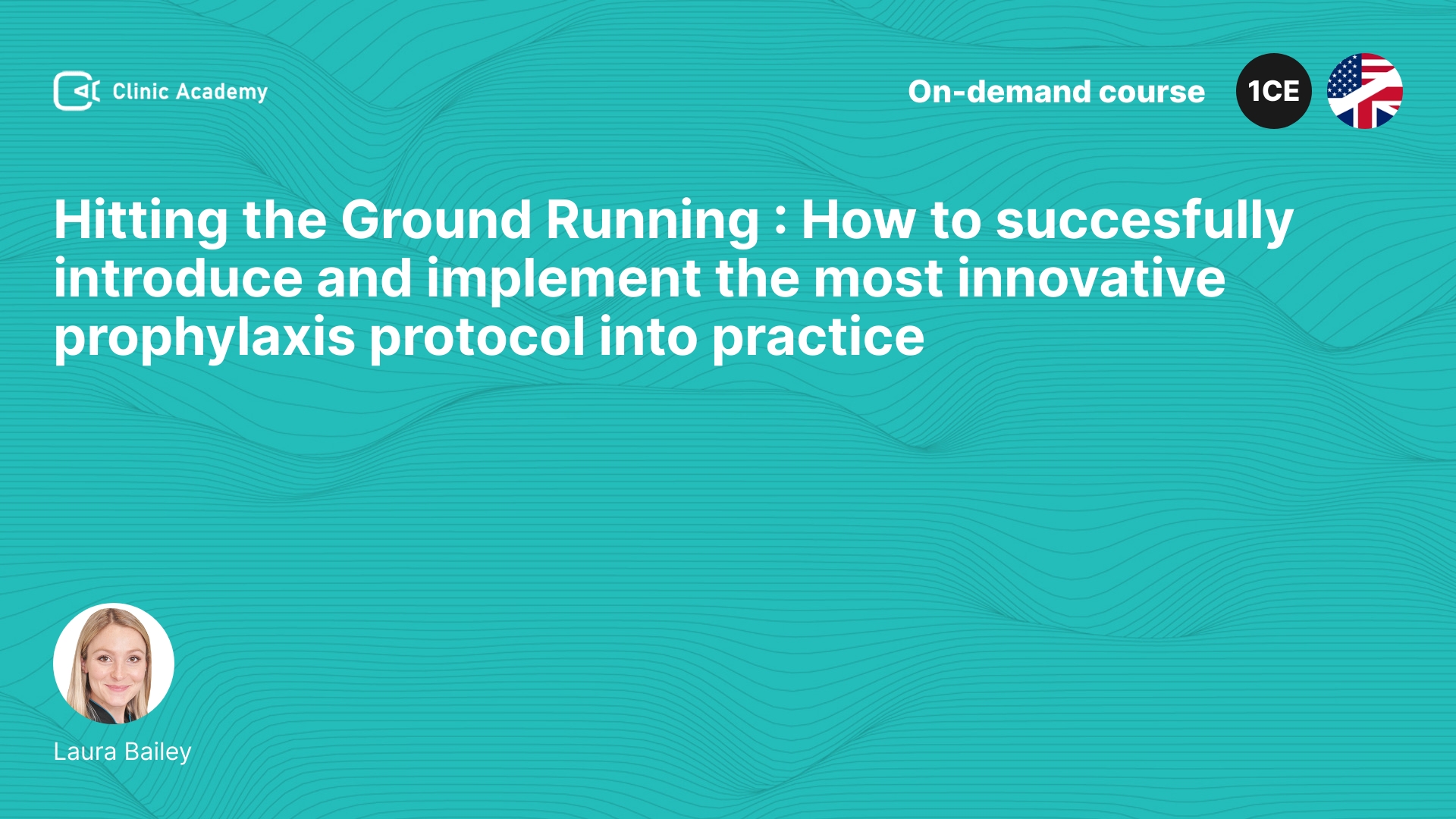 Clinic Academy

On-demand course

1CE

Hitting the Ground Running : How to succesfully introduce and implement the most innovative prophylaxis protocol into practice

Laura Bailey